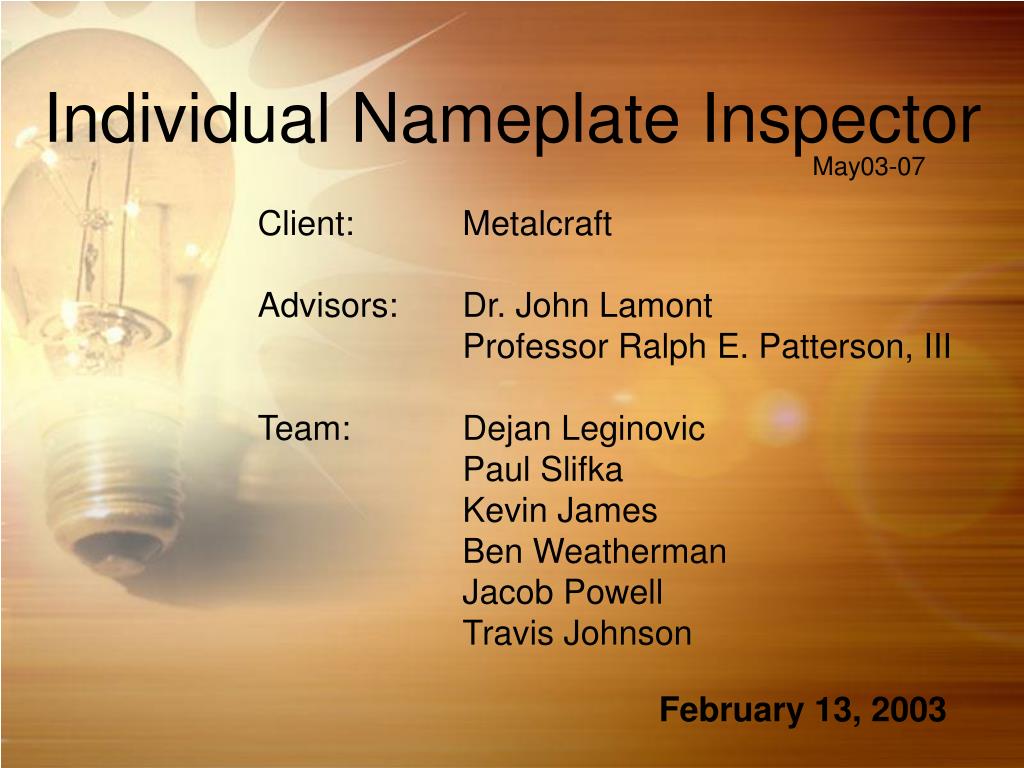 Individual Nameplate Inspector

May03-07

Client: Metalcraft

Advisors: Dr. John Lamont
Professor Ralph E. Patterson, III

Team: Dejan Leginovic
Paul Slifka
Kevin James
Ben Weatherman
Jacob Powell
Travis Johnson

February 13, 2003